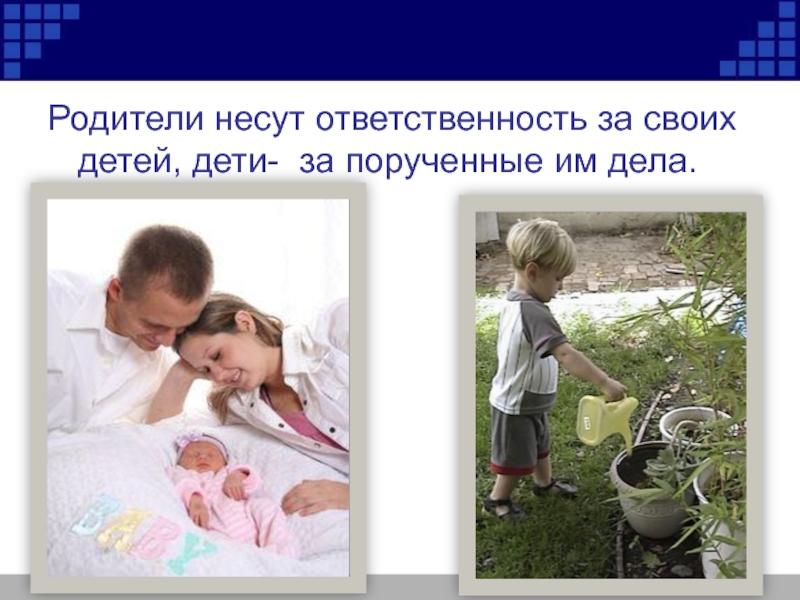 Родители несут ответственность за своих детей, дети-  за порученные им дела.

BABY